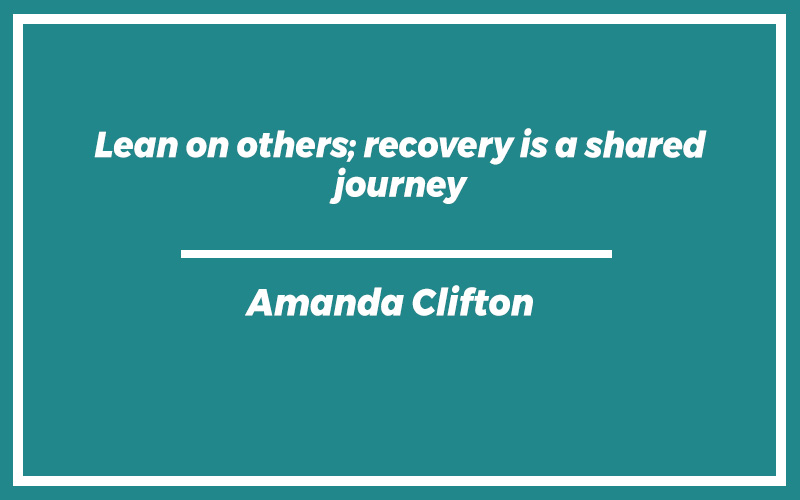 Lean on others; recovery is a shared journey

Amanda Clifton